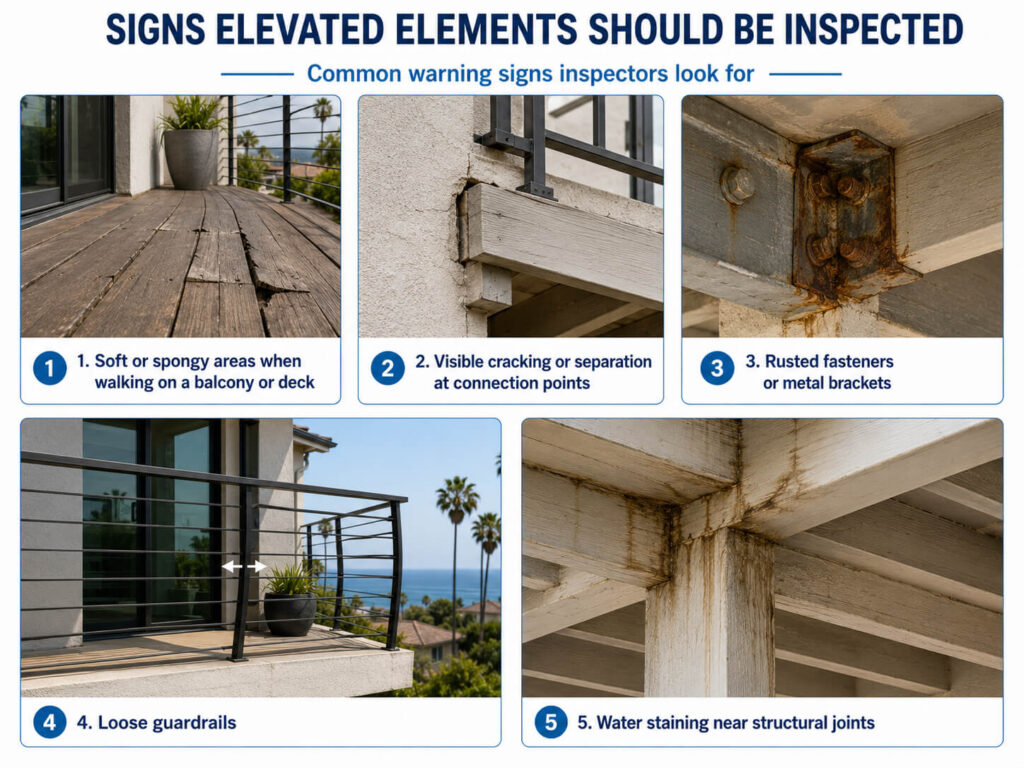 SIGNS ELEVATED ELEMENTS SHOULD BE INSPECTED

Common warning signs inspectors look for

1 1. Soft or spongy areas when walking on a balcony or deck

2 2. Visible cracking or separation at connection points

3 3. Rusted fasteners or metal brackets

4 4. Loose guardrails

5 5. Water staining near structural joints